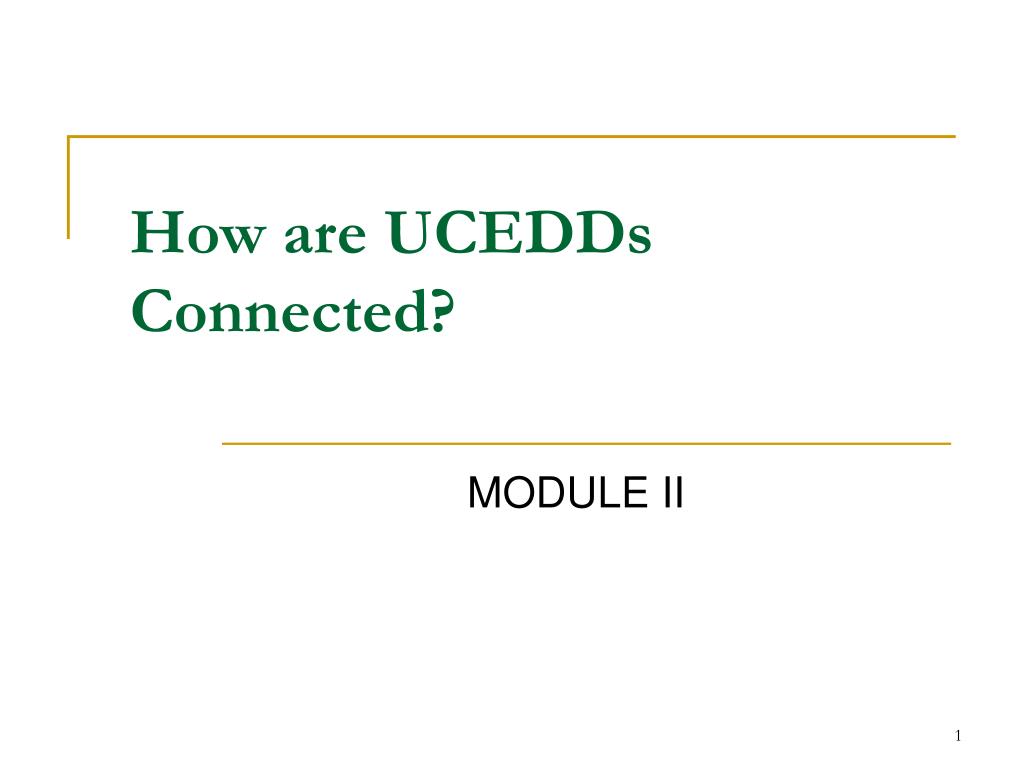 How are UCEDDs Connected?

MODULE II

1